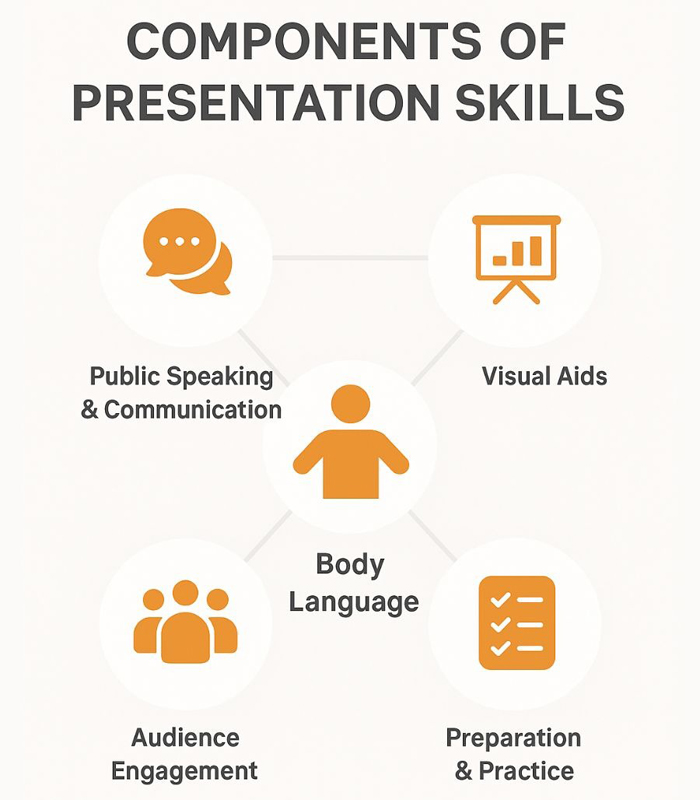 COMPONENTS OF PRESENTATION SKILLS

Public Speaking & Communication

Visual Aids

Body Language

Audience Engagement

Preparation & Practice